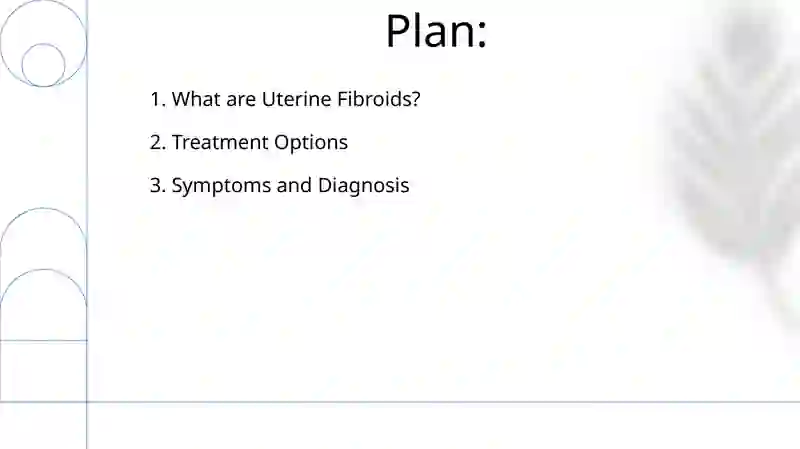 Plan:

1. What are Uterine Fibroids?

2. Treatment Options

3. Symptoms and Diagnosis